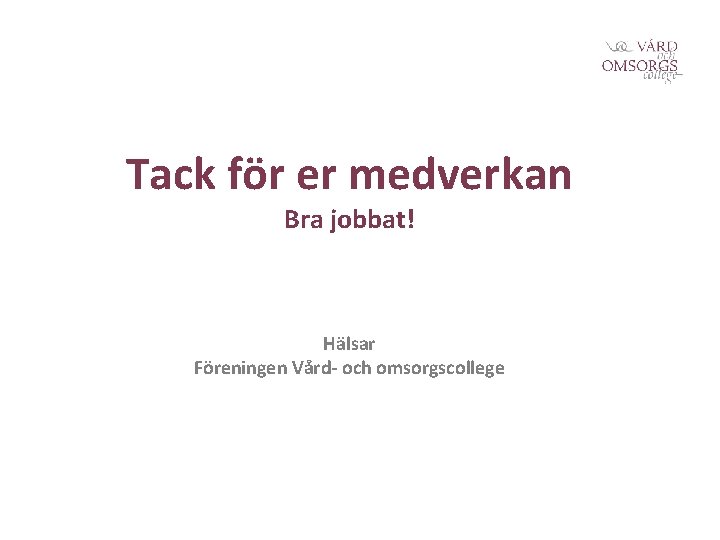 VÅRD
och
OMSORGS
college

Tack för er medverkan

Bra jobbat!

Hälsar
Föreningen Vård- och omsorgscollege